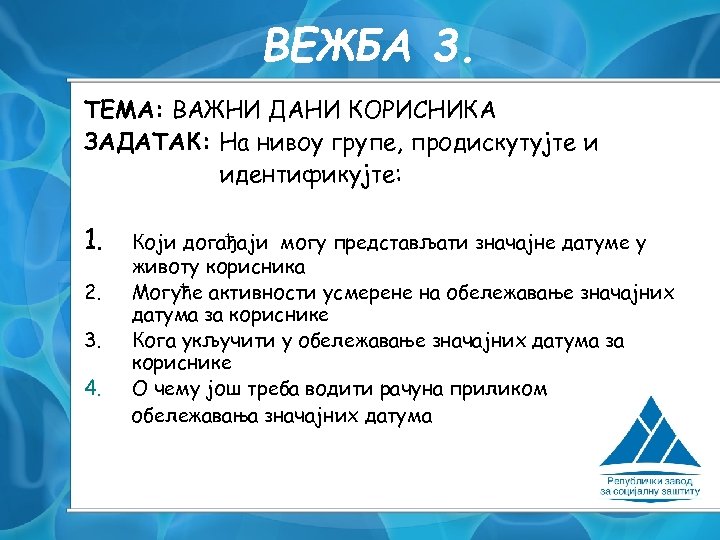 ВЕЖБА 3.

ТЕМА: ВАЖНИ ДАНИ КОРИСНИКА
ЗАДАТАК: На нивоу групе, продискутујте и идентификујте:

1. Који догађаји могу представљати значајне датуме у животу корисника
2. Могуће активности усмерене на обележавање значајних датума за кориснике
3. Кога укључити у обележавање значајних датума за кориснике
4. О чему још треба водити рачуна приликом обележавања значајних датума

Републички завод за социјалну заштиту